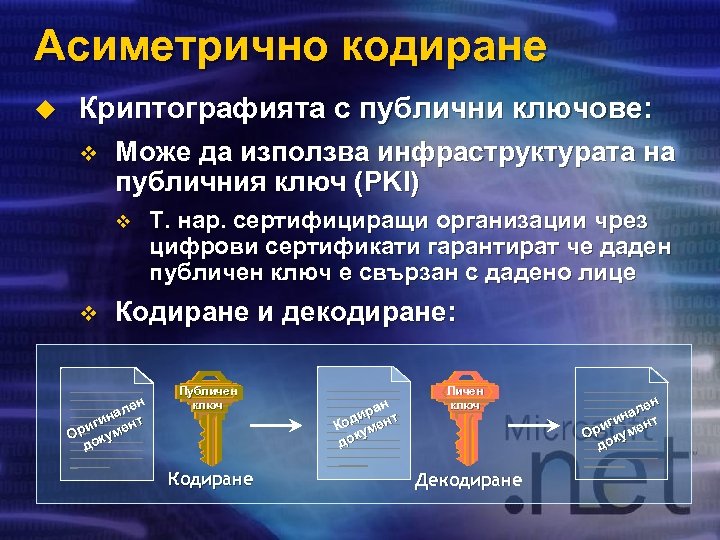 Асиметрично кодиране

Криптографията с публични ключове:

Може да използва инфраструктурата на публичния ключ (PKI)

Т. нар. сертифициращи организации чрез цифрови сертификати гарантират че даден публичен ключ е свързан с дадено лице

Кодиране и декодиране:

Оригинален документ

Публичен ключ

Кодиране

Кодиран документ

Личен ключ

Декодиране

Оригинален документ

Microsoft .net